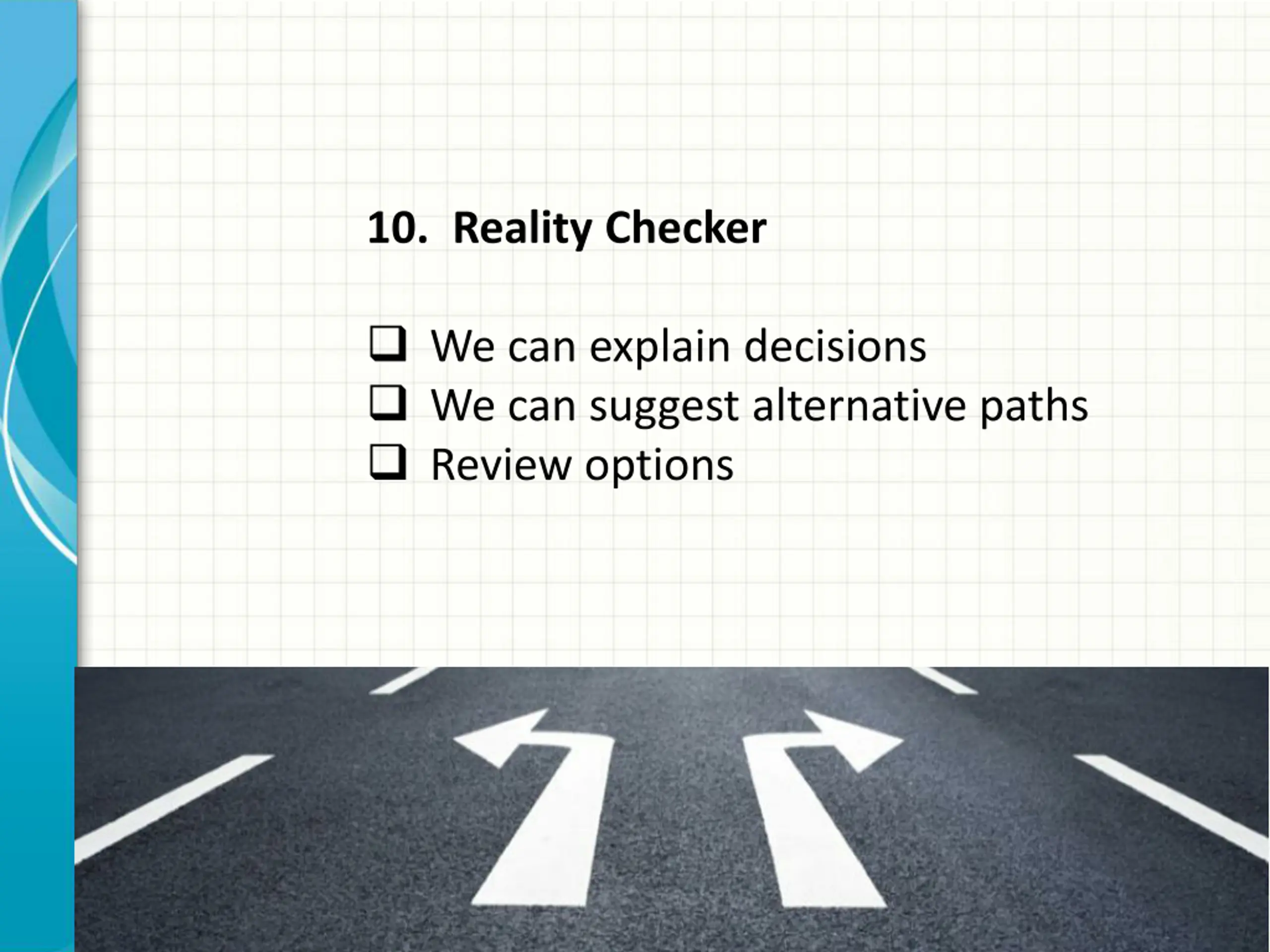 10. Reality Checker

❑ We can explain decisions
❑ We can suggest alternative paths
❑ Review options